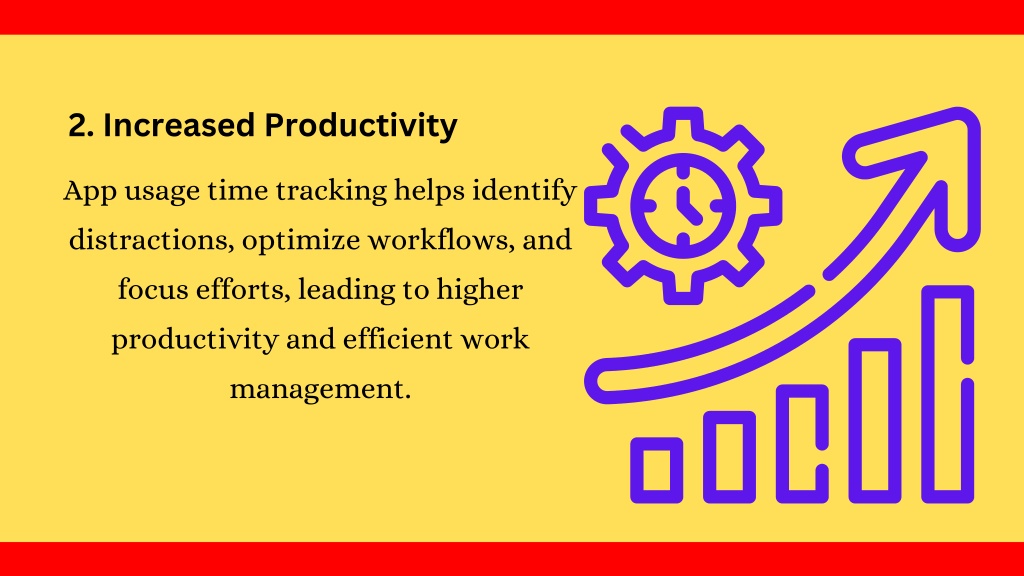 2. Increased Productivity

App usage time tracking helps identify distractions, optimize workflows, and focus efforts, leading to higher productivity and efficient work management.